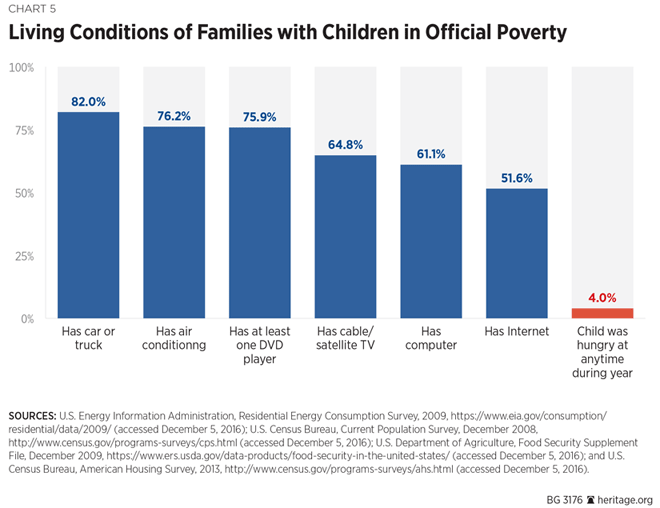 CHART 5

Living Conditions of Families with Children in Official Poverty

100%
75%
50%
25%
0%

82.0%
76.2%
75.9%
64.8%
61.1%
51.6%
4.0%

Has car or truck
Has air conditionng
Has at least one DVD player
Has cable/ satellite TV
Has computer
Has Internet
Child was hungry at anytime during year

SOURCES: U.S. Energy Information Administration, Residential Energy Consumption Survey, 2009, https://www.eia.gov/consumption/residential/data/2009/ (accessed December 5, 2016); U.S. Census Bureau, Current Population Survey, December 2008, http://www.census.gov/programs-surveys/cps.html (accessed December 5, 2016); U.S. Department of Agriculture, Food Security Supplement File, December 2009, https://www.ers.usda.gov/data-products/food-security-in-the-united-states/ (accessed December 5, 2016); and U.S. Census Bureau, American Housing Survey, 2013, http://www.census.gov/programs-surveys/ahs.html (accessed December 5, 2016).

BG 3176 heritage.org